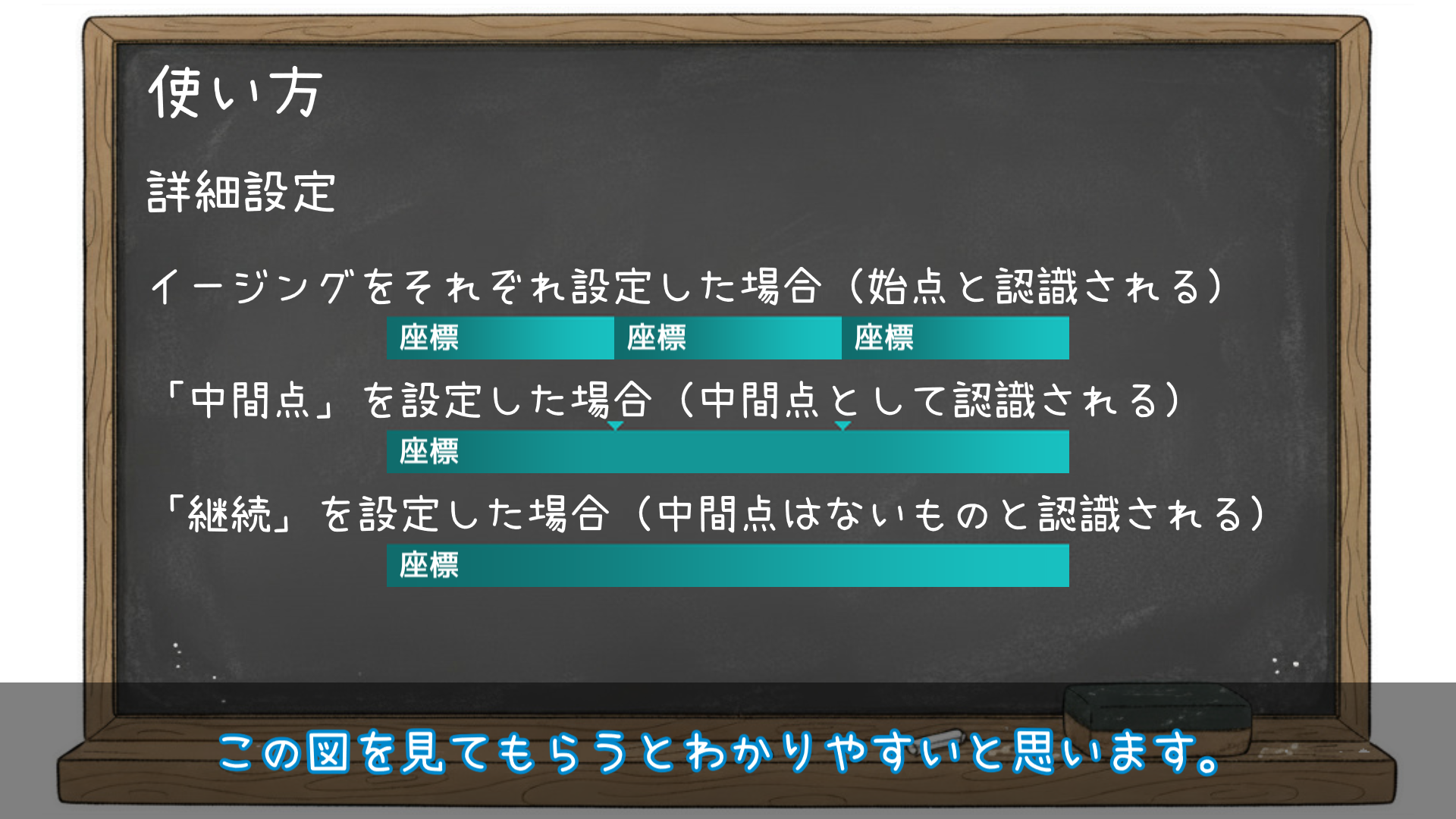 使い方

詳細設定

イージングをそれぞれ設定した場合（始点と認識される）

座標 座標 座標

「中間点」を設定した場合（中間点として認識される）

座標

「継続」を設定した場合（中間点はないものと認識される）

座標

この図を見てもらうとわかりやすいと思います。